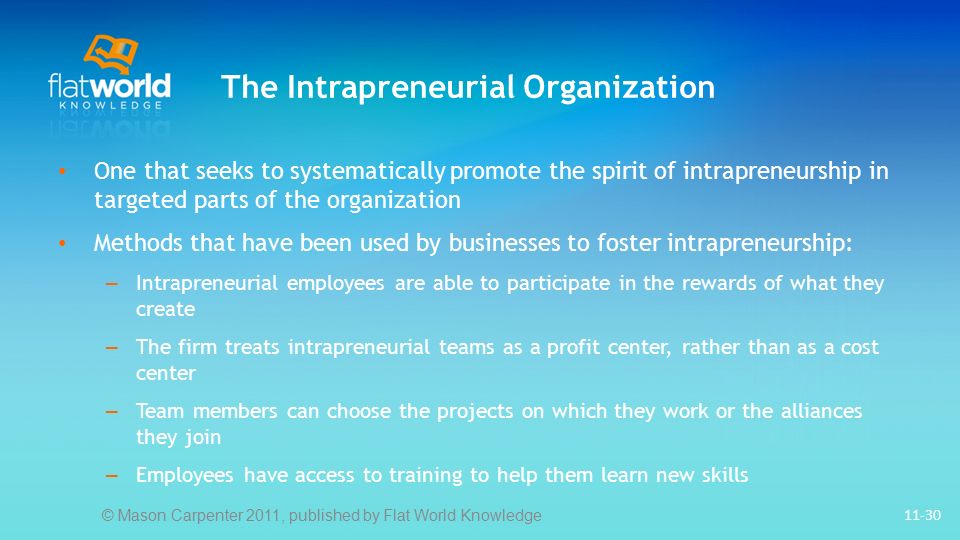 flatworld KNOWLEDGE

The Intrapreneurial Organization

• One that seeks to systematically promote the spirit of intrapreneurship in targeted parts of the organization

• Methods that have been used by businesses to foster intrapreneurship:

– Intrapreneurial employees are able to participate in the rewards of what they create

– The firm treats intrapreneurial teams as a profit center, rather than as a cost center

– Team members can choose the projects on which they work or the alliances they join

– Employees have access to training to help them learn new skills

© Mason Carpenter 2011, published by Flat World Knowledge

11-30